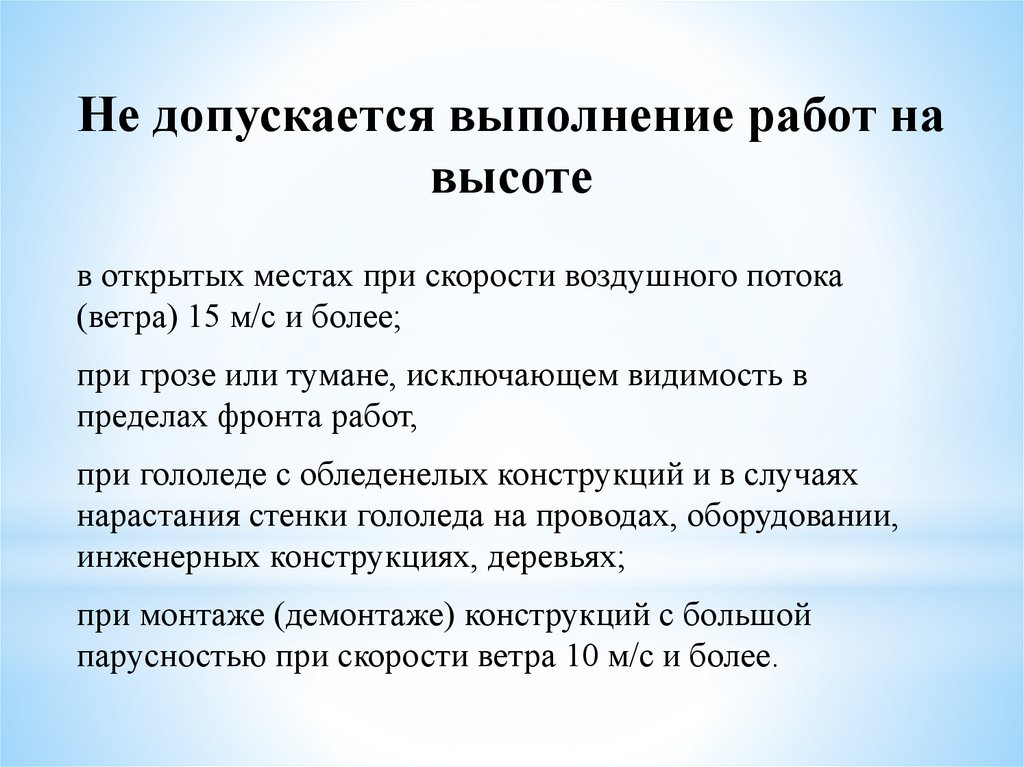 Не допускается выполнение работ на высоте

в открытых местах при скорости воздушного потока (ветра) 15 м/с и более;

при грозе или тумане, исключающем видимость в пределах фронта работ,

при гололеде с обледенелых конструкций и в случаях нарастания стенки гололеда на проводах, оборудовании, инженерных конструкциях, деревьях;

при монтаже (демонтаже) конструкций с большой парусностью при скорости ветра 10 м/с и более.